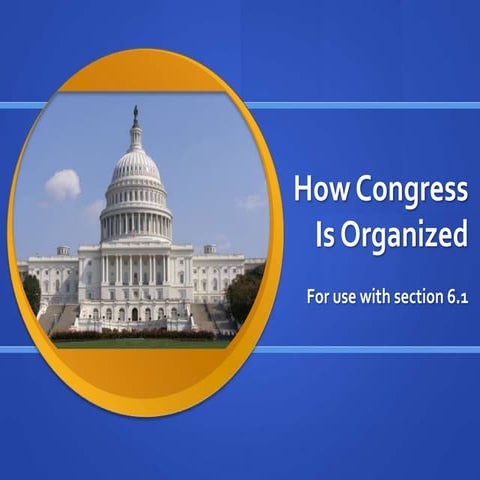 How Congress Is Organized

For use with section 6.1